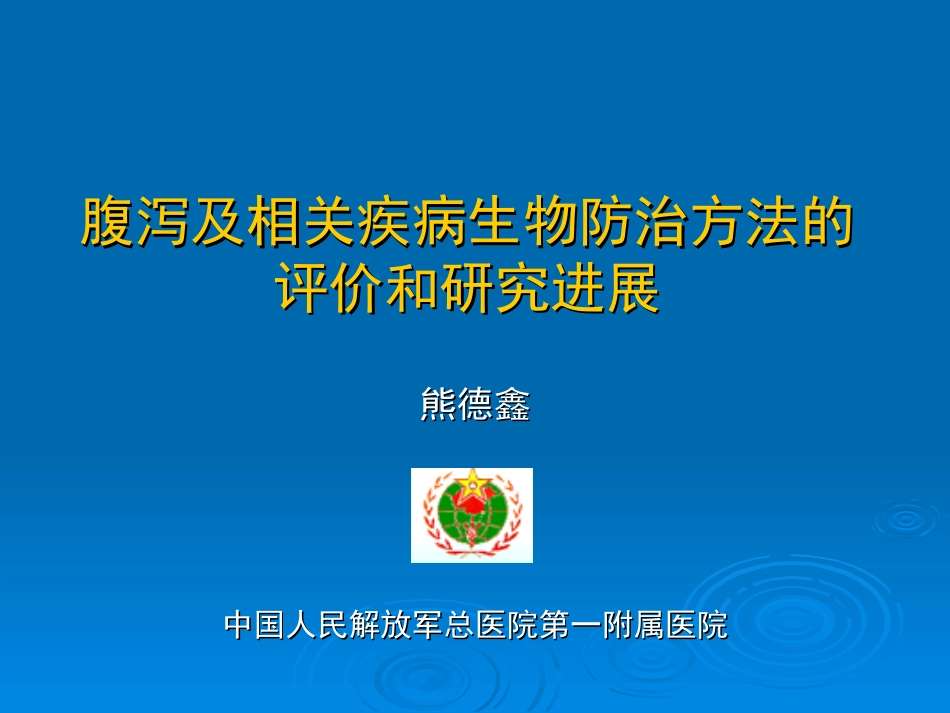 腹泻及相关疾病生物防治方法的评价和研究进展

熊德鑫

中国人民解放军总医院第一附属医院